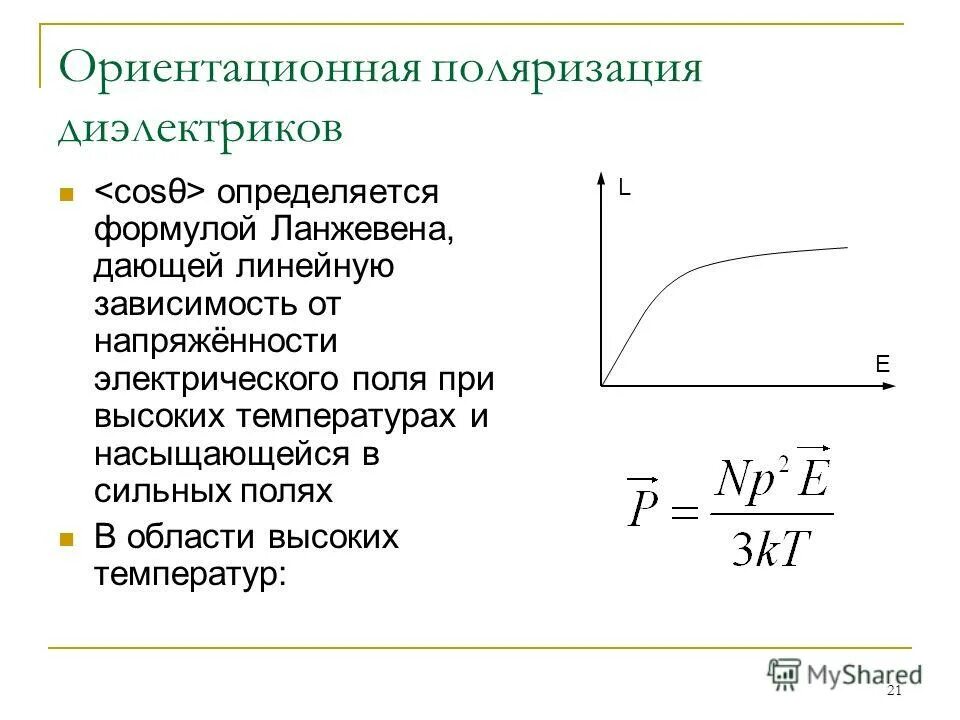 Ориентационная поляризация диэлектриков

<cosθ> определяется формулой Ланжевена, дающей линейную зависимость от напряжённости электрического поля при высоких температурах и насыщающейся в сильных полях

В области высоких температур:

L

E

$\vec{P} = \frac{Np^2\vec{E}}{3kT}$

MyShared

21